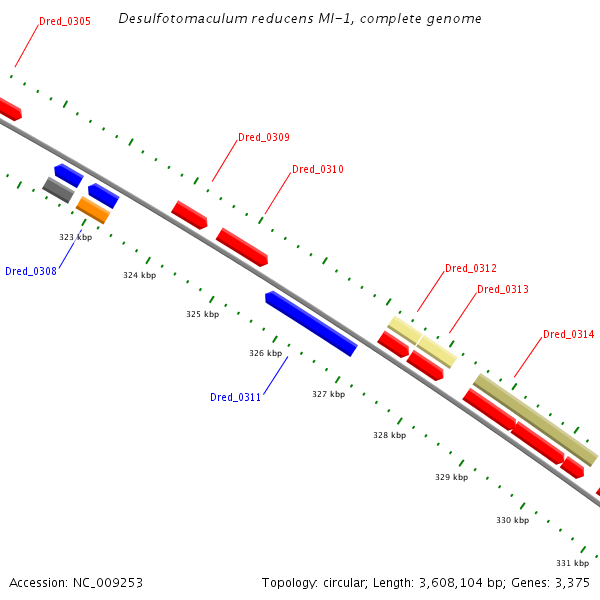 Desulfotomaculum reducens MI-1, complete genome

Dred_0305

Dred_0309

Dred_0310

323 kbp

Dred_0308

324 kbp

Dred_0312

Dred_0313

325 kbp

Dred_0314

326 kbp

Dred_0311

327 kbp

328 kbp

329 kbp

330 kbp

331 kbp

Accession: NC_009253

Topology: circular; Length: 3,608,104 bp; Genes: 3,375